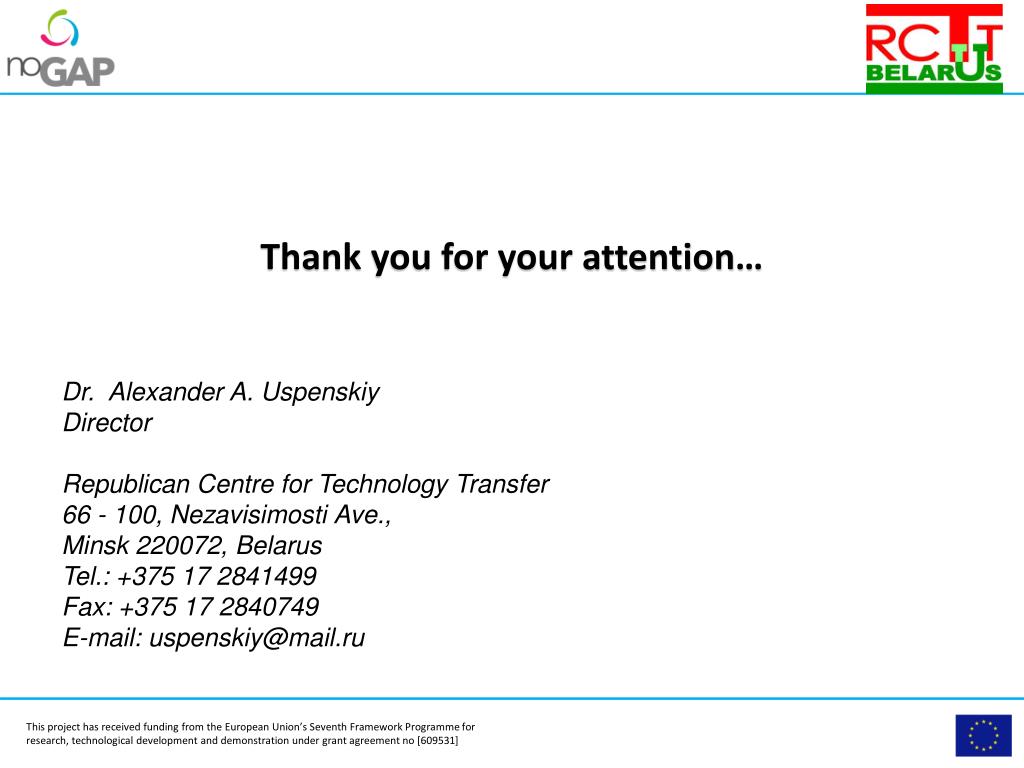 noGAP

RCTT BELARUS

Thank you for your attention…

Dr. Alexander A. Uspenskiy
Director

Republican Centre for Technology Transfer
66 - 100, Nezavisimosti Ave.,
Minsk 220072, Belarus
Tel.: +375 17 2841499
Fax: +375 17 2840749
E-mail: uspenskiy@mail.ru

This project has received funding from the European Union's Seventh Framework Programme for research, technological development and demonstration under grant agreement no [609531]